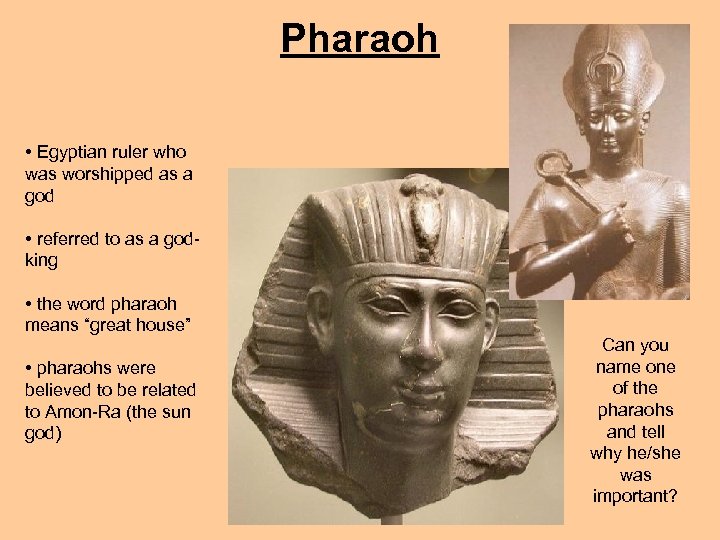 Pharaoh

• Egyptian ruler who was worshipped as a god

• referred to as a god-king

• the word pharaoh means "great house"

• pharaohs were believed to be related to Amon-Ra (the sun god)

Can you name one of the pharaohs and tell why he/she was important?